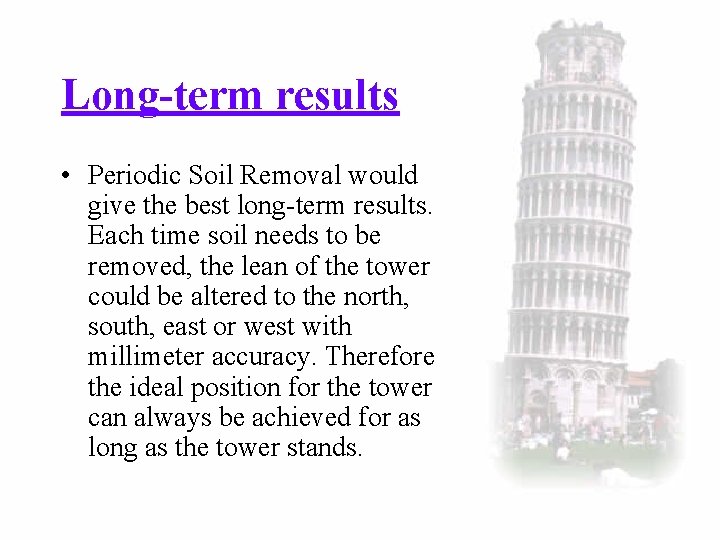 Long-term results

• Periodic Soil Removal would give the best long-term results. Each time soil needs to be removed, the lean of the tower could be altered to the north, south, east or west with millimeter accuracy. Therefore the ideal position for the tower can always be achieved for as long as the tower stands.